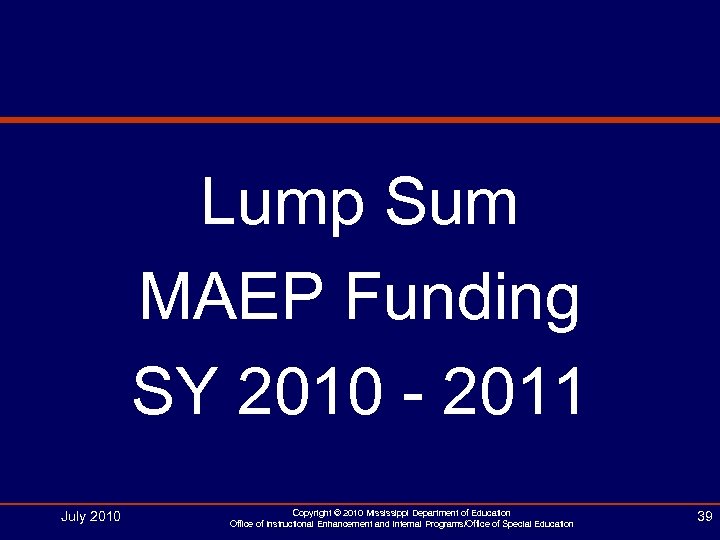 Lump Sum
MAEP Funding
SY 2010 - 2011

July 2010

Copyright © 2010 Mississippi Department of Education
Office of Instructional Enhancement and Internal Programs/Office of Special Education

39